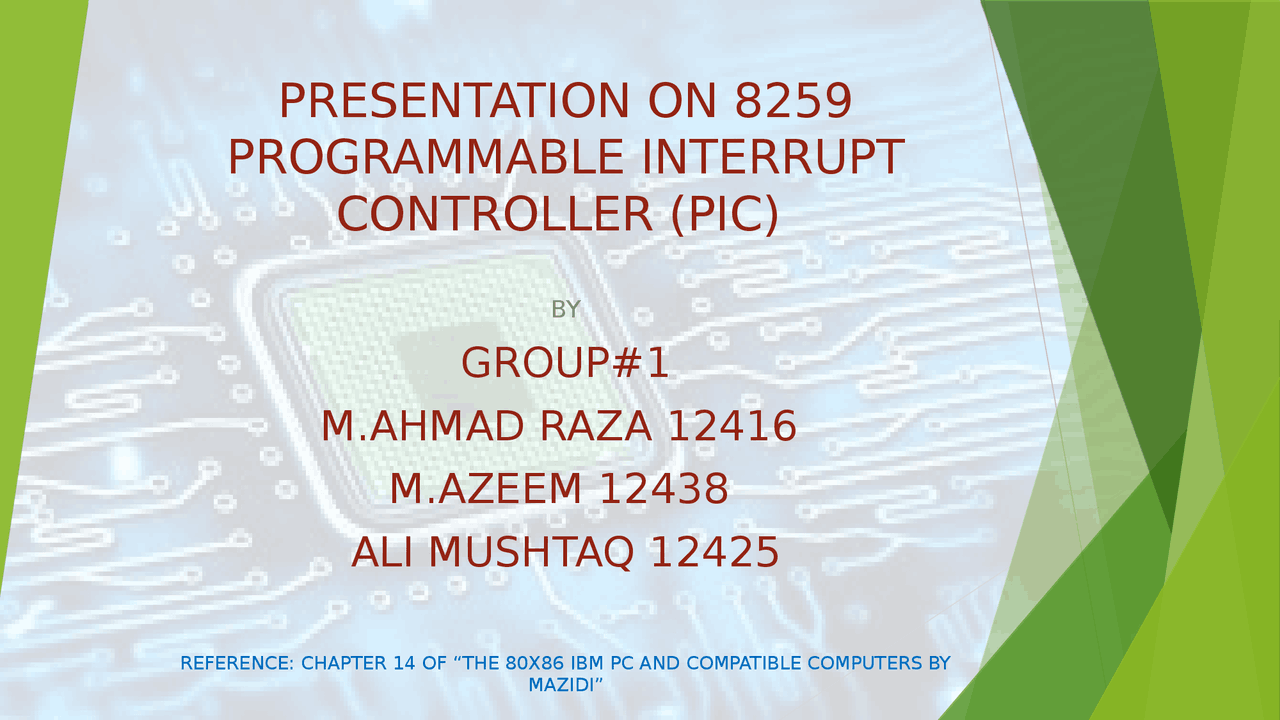 PRESENTATION ON 8259 PROGRAMMABLE INTERRUPT CONTROLLER (PIC)

BY

GROUP#1

M.AHMAD RAZA 12416

M.AZEEM 12438

ALI MUSHTAQ 12425

REFERENCE: CHAPTER 14 OF “THE 80X86 IBM PC AND COMPATIBLE COMPUTERS BY MAZIDI”